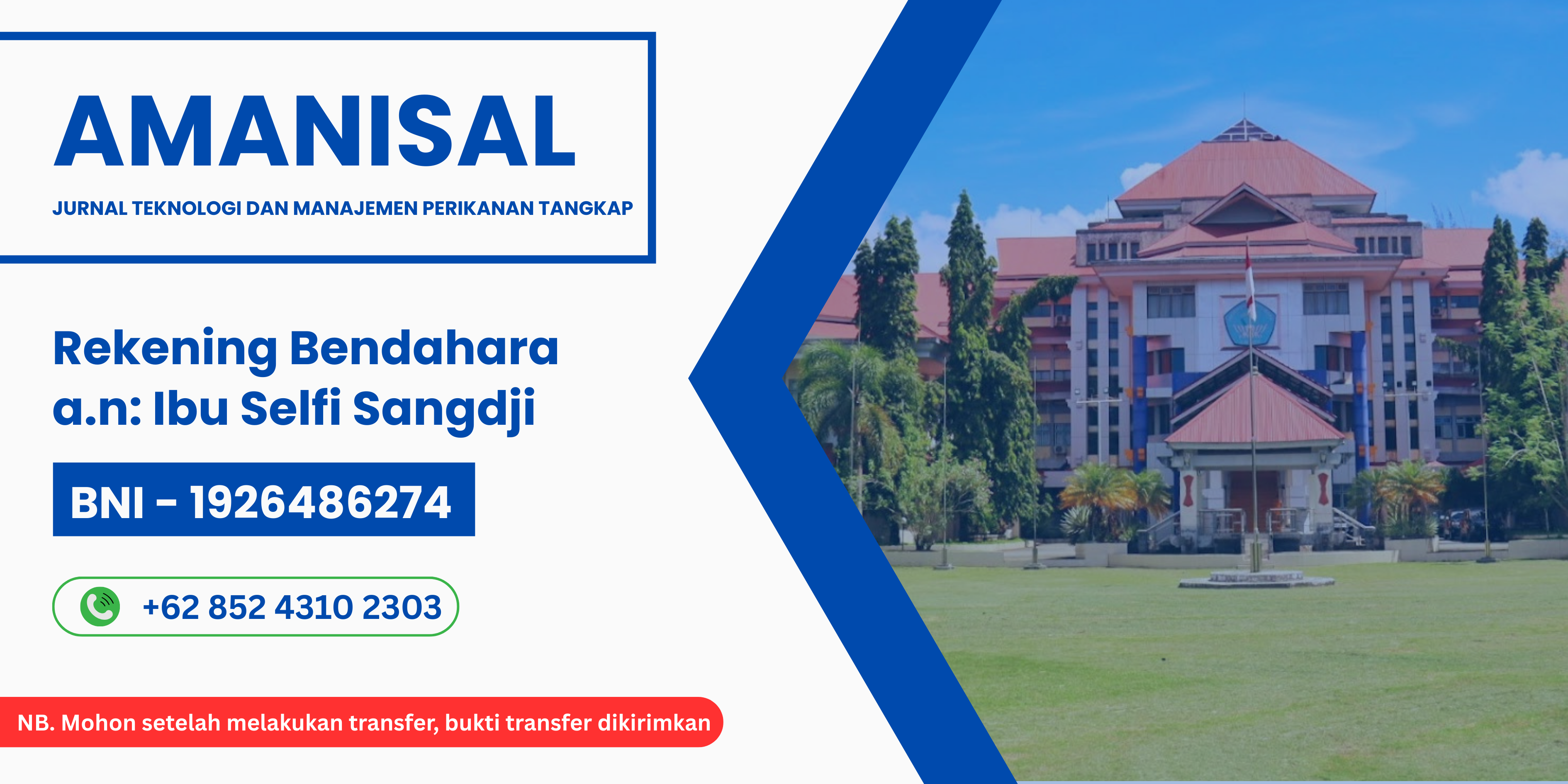 AMANISAL

JURNAL TEKNOLOGI DAN MANAJEMEN PERIKANAN TANGKAP

Rekening Bendahara
a.n: Ibu Selfi Sangdji

BNI - 1926486274

+62 852 4310 2303

NB. Mohon setelah melakukan transfer, bukti transfer dikirimkan